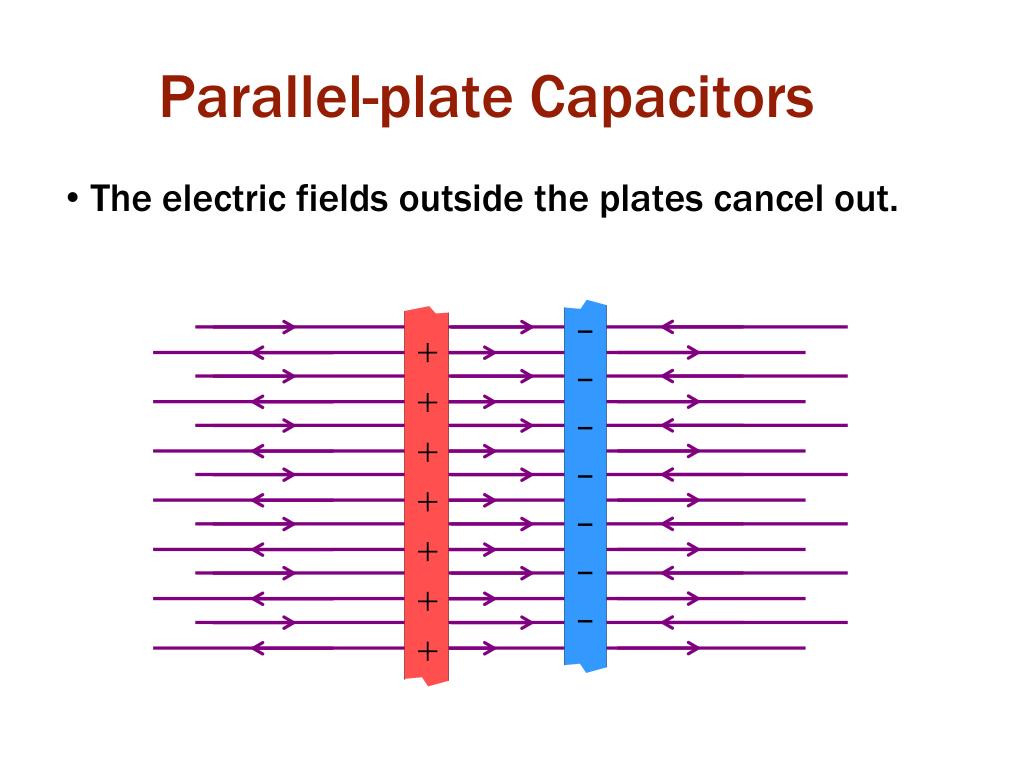 Parallel-plate Capacitors

• The electric fields outside the plates cancel out.

+
+
+
+
+
+
+

−
−
−
−
−
−
−